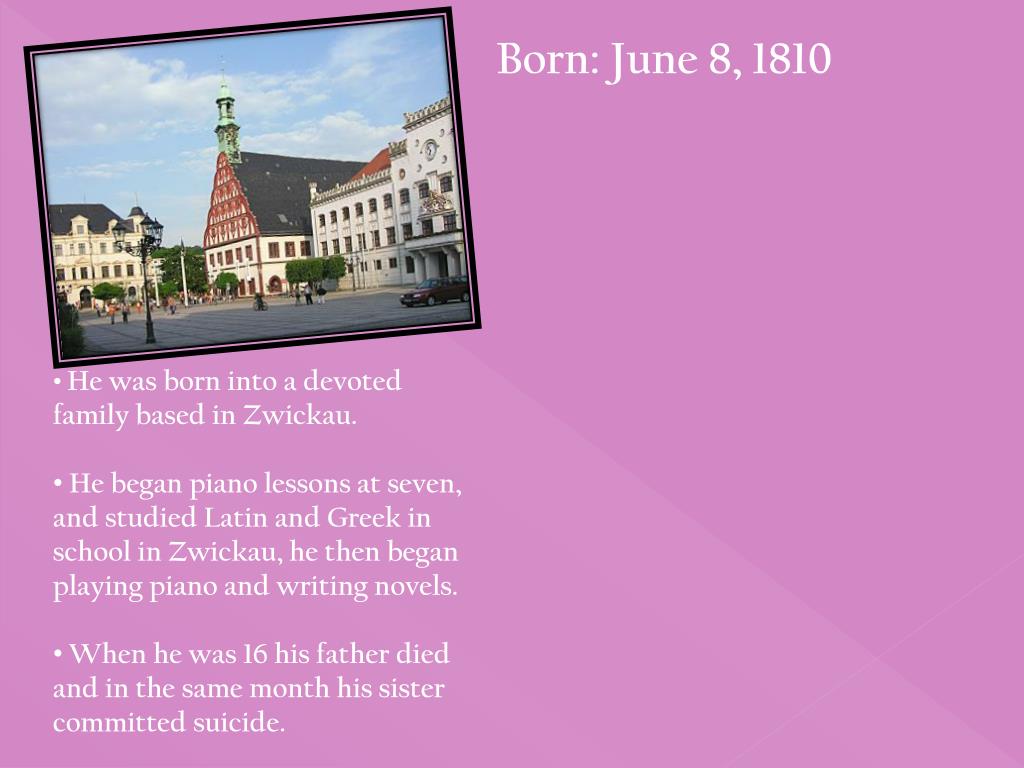 Born: June 8, 1810

• He was born into a devoted family based in Zwickau.

• He began piano lessons at seven, and studied Latin and Greek in school in Zwickau, he then began playing piano and writing novels.

• When he was 16 his father died and in the same month his sister committed suicide.